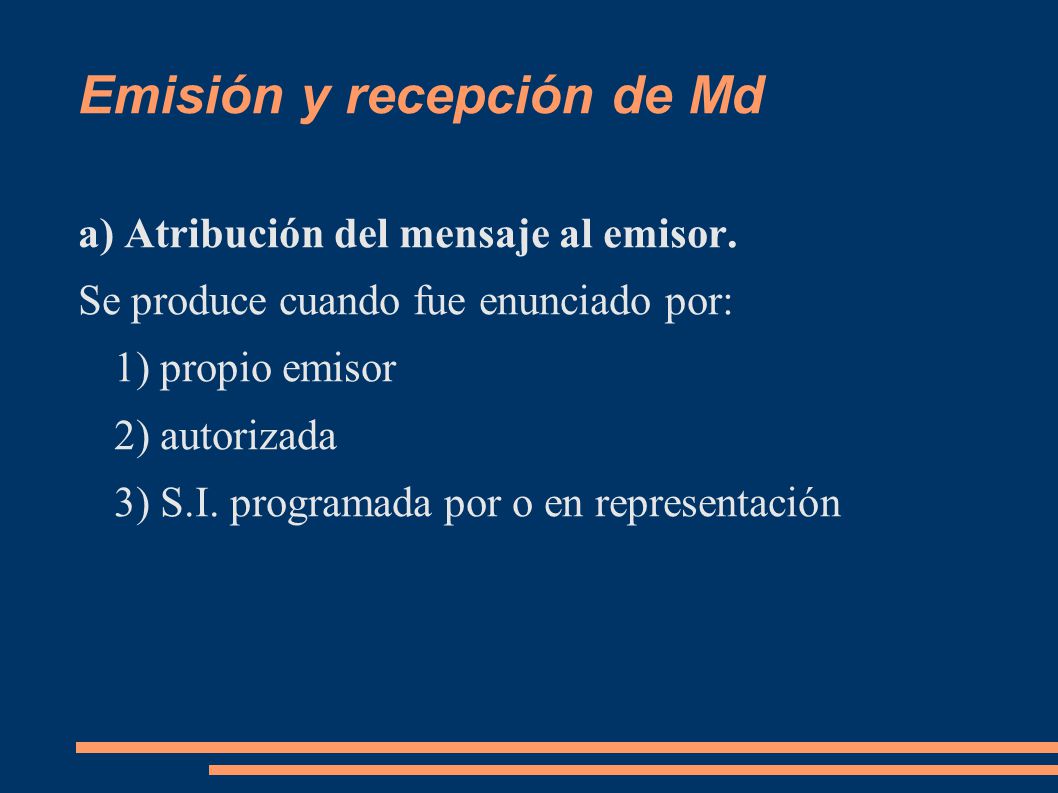 Emisión y recepción de Md

a) Atribución del mensaje al emisor.

Se produce cuando fue enunciado por:

1) propio emisor

2) autorizada

3) S.I. programada por o en representación